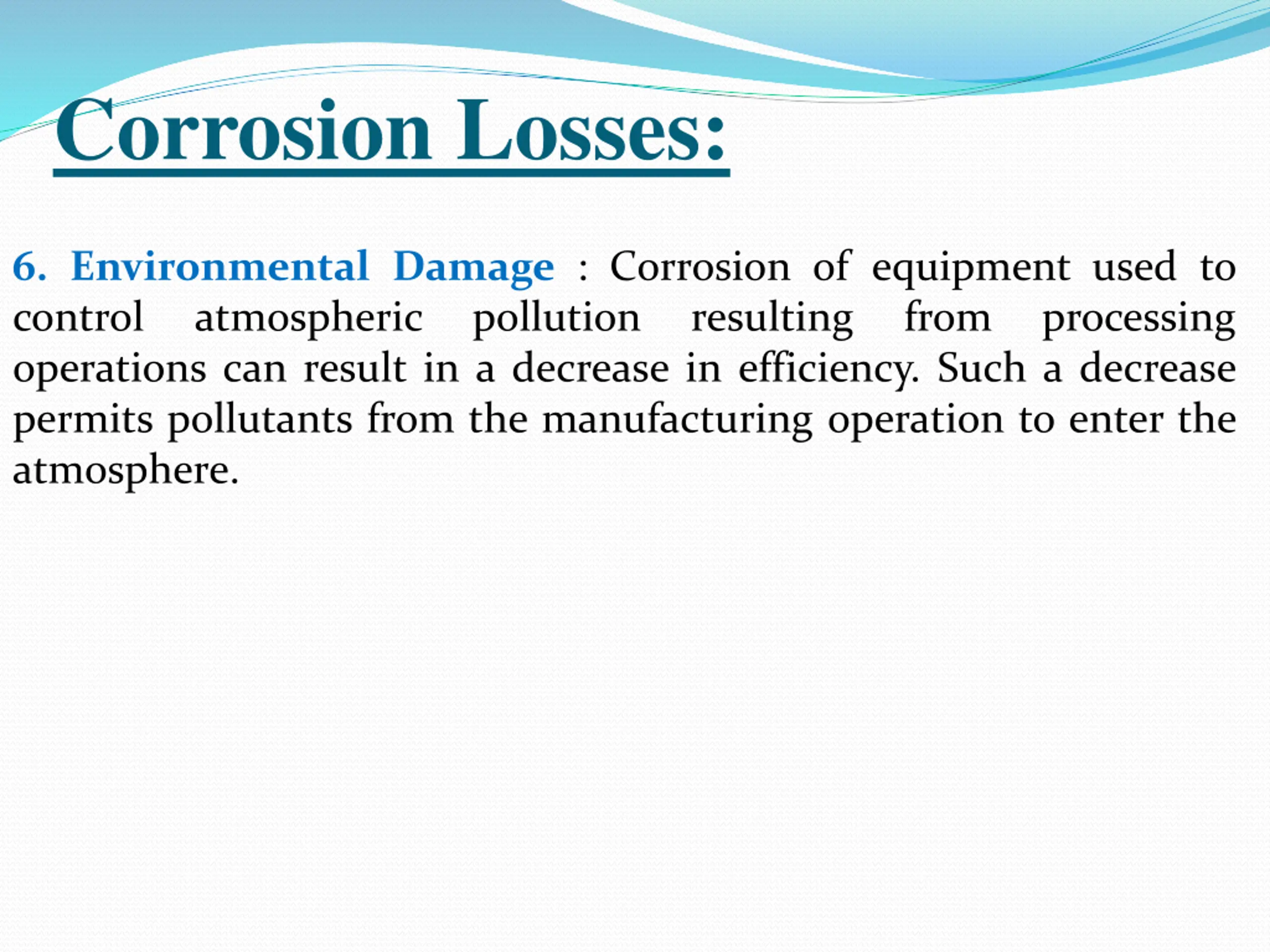 Corrosion Losses:

6. Environmental Damage : Corrosion of equipment used to control atmospheric pollution resulting from processing operations can result in a decrease in efficiency. Such a decrease permits pollutants from the manufacturing operation to enter the atmosphere.